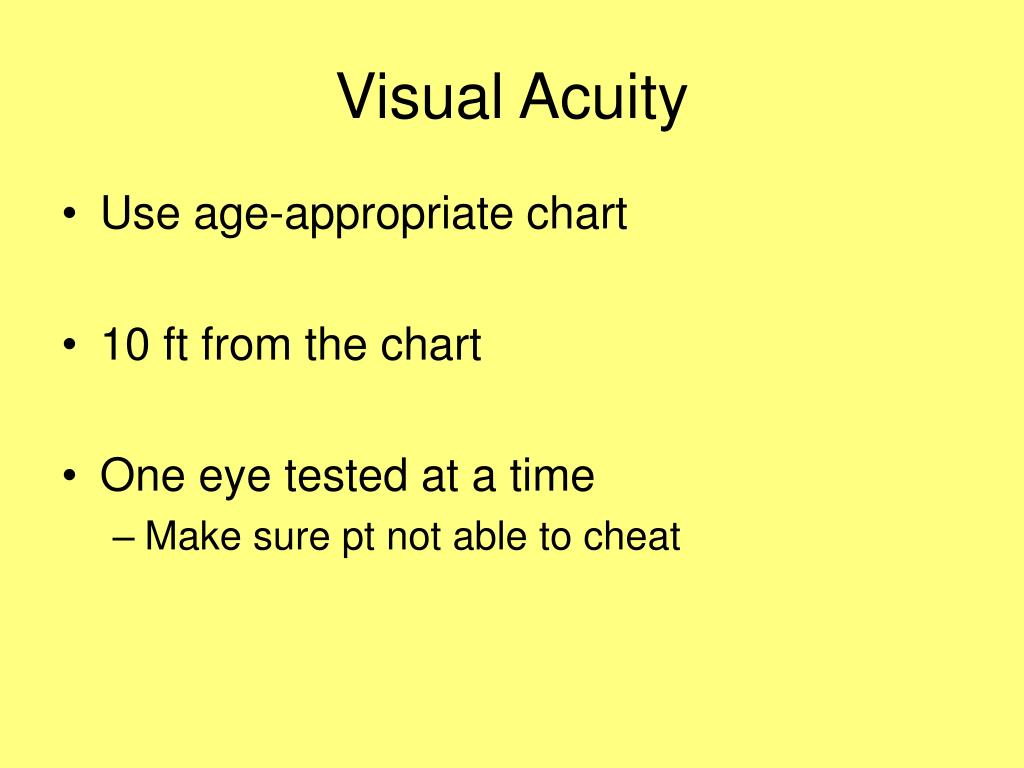 Visual Acuity

• Use age-appropriate chart

• 10 ft from the chart

• One eye tested at a time
– Make sure pt not able to cheat